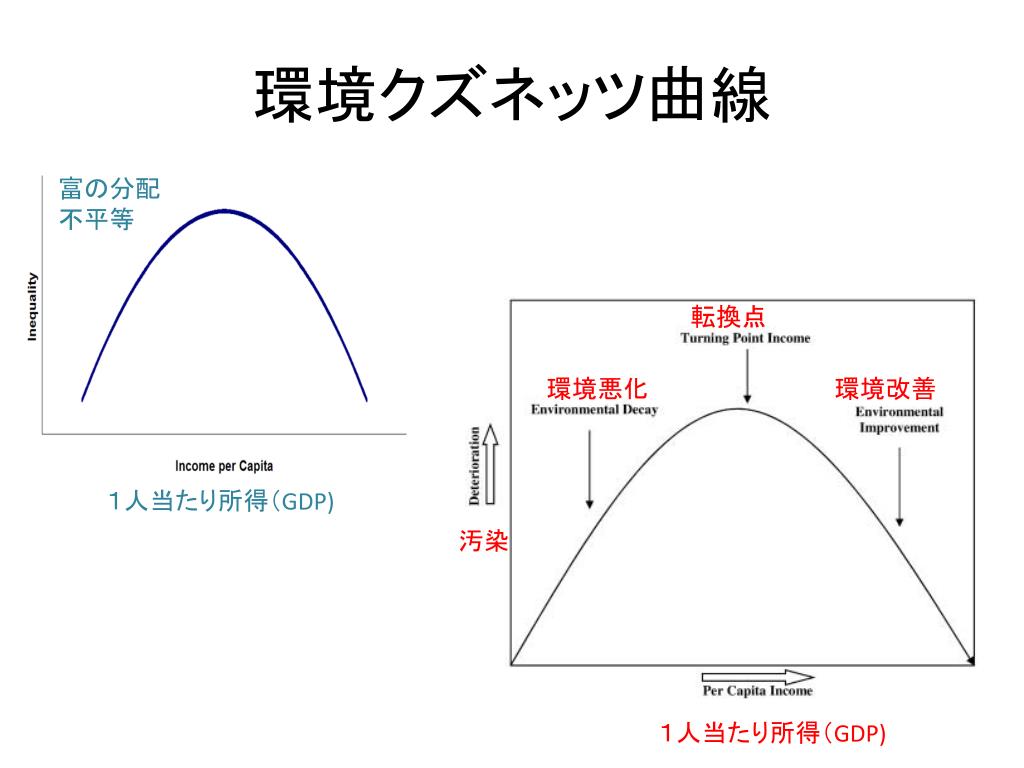 環境クズネッツ曲線

富の分配
不平等

Inequality

Income per Capita

１人当たり所得（GDP)

転換点
Turning Point Income

環境悪化
Environmental Decay

環境改善
Environmental Improvement

Deterioration

汚染

Per Capita Income

１人当たり所得（GDP)